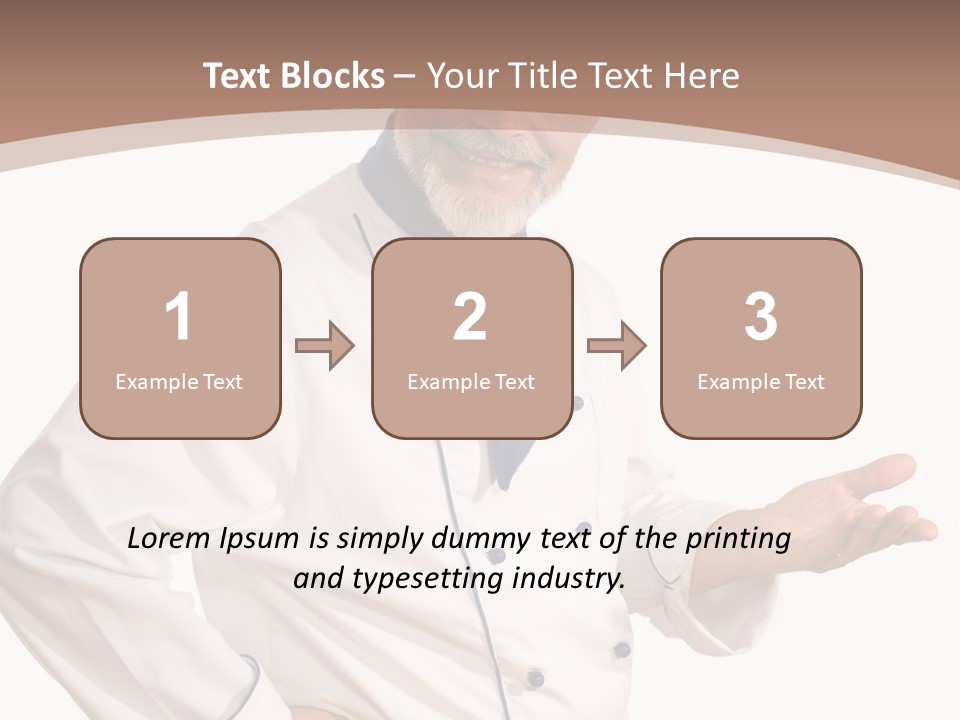 Text Blocks – Your Title Text Here

1
Example Text

2
Example Text

3
Example Text

Lorem Ipsum is simply dummy text of the printing and typesetting industry.